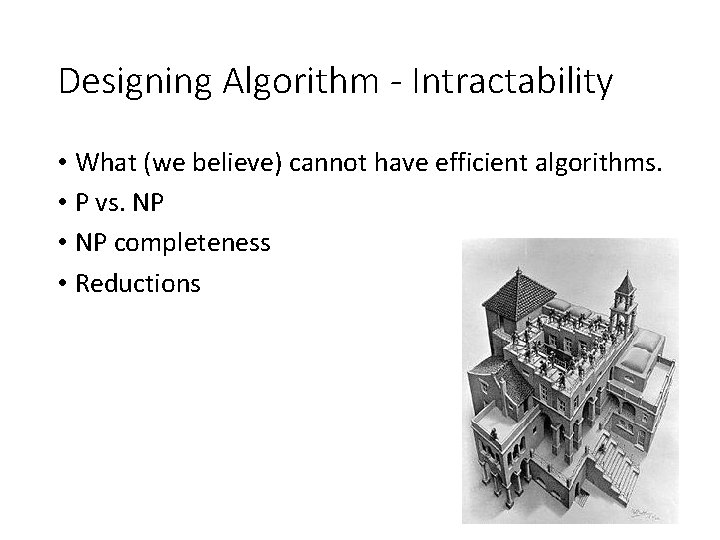 Designing Algorithm - Intractability

• What (we believe) cannot have efficient algorithms.
• P vs. NP
• NP completeness
• Reductions